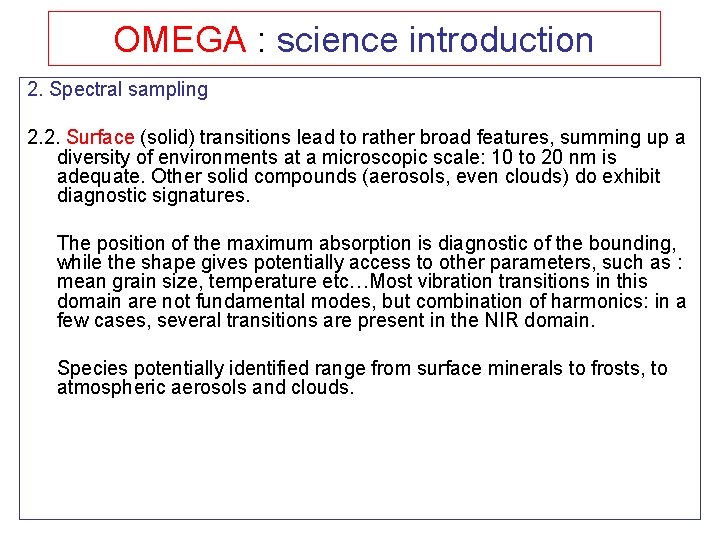 OMEGA : science introduction

2. Spectral sampling

2.2. Surface (solid) transitions lead to rather broad features, summing up a diversity of environments at a microscopic scale: 10 to 20 nm is adequate. Other solid compounds (aerosols, even clouds) do exhibit diagnostic signatures.

The position of the maximum absorption is diagnostic of the bounding, while the shape gives potentially access to other parameters, such as : mean grain size, temperature etc…Most vibration transitions in this domain are not fundamental modes, but combination of harmonics: in a few cases, several transitions are present in the NIR domain.

Species potentially identified range from surface minerals to frosts, to atmospheric aerosols and clouds.